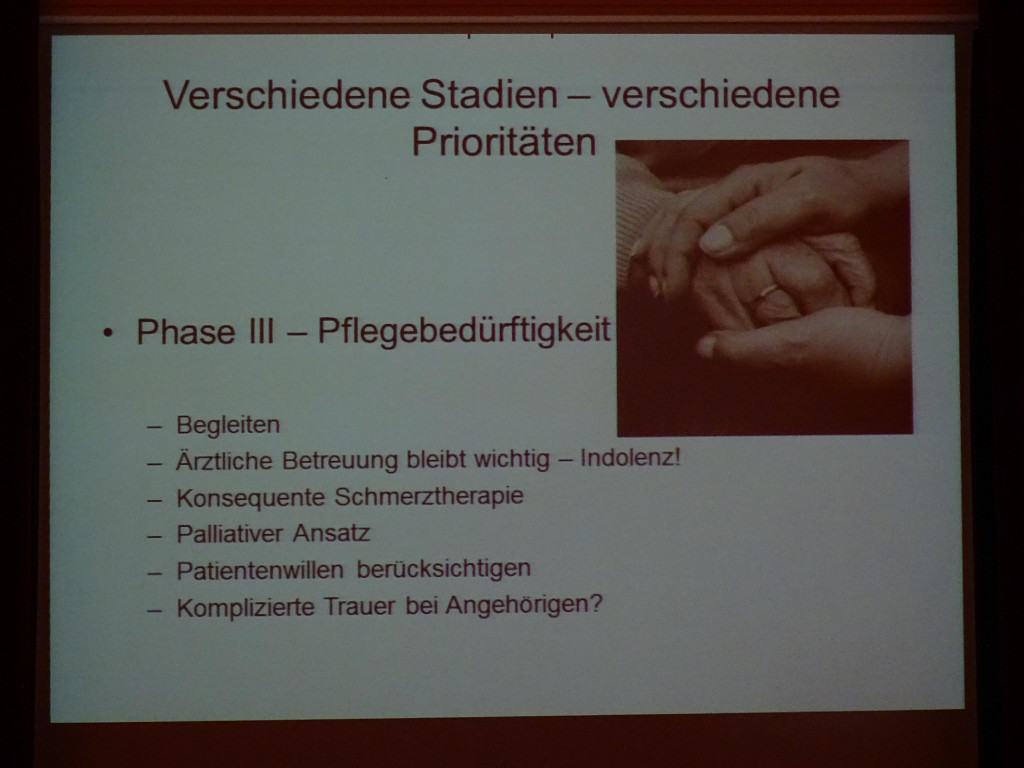 Verschiedene Stadien – verschiedene Prioritäten

• Phase III – Pflegebedürftigkeit

– Begleiten
– Ärztliche Betreuung bleibt wichtig – Indolenz!
– Konsequente Schmerztherapie
– Palliativer Ansatz
– Patientenwillen berücksichtigen
– Komplizierte Trauer bei Angehörigen?